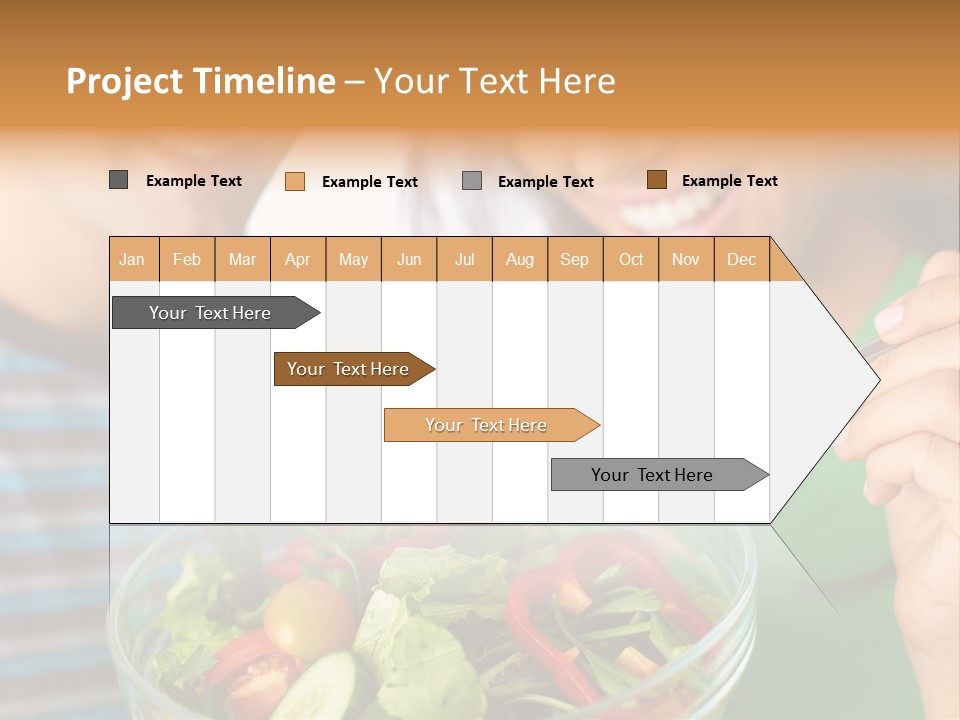 Project Timeline – Your Text Here

Example Text
Example Text
Example Text
Example Text

| Jan | Feb | Mar | Apr | May | Jun | Jul | Aug | Sep | Oct | Nov | Dec |
|---|---|---|---|---|---|---|---|---|---|---|---|

Your Text Here
Your Text Here
Your Text Here
Your Text Here